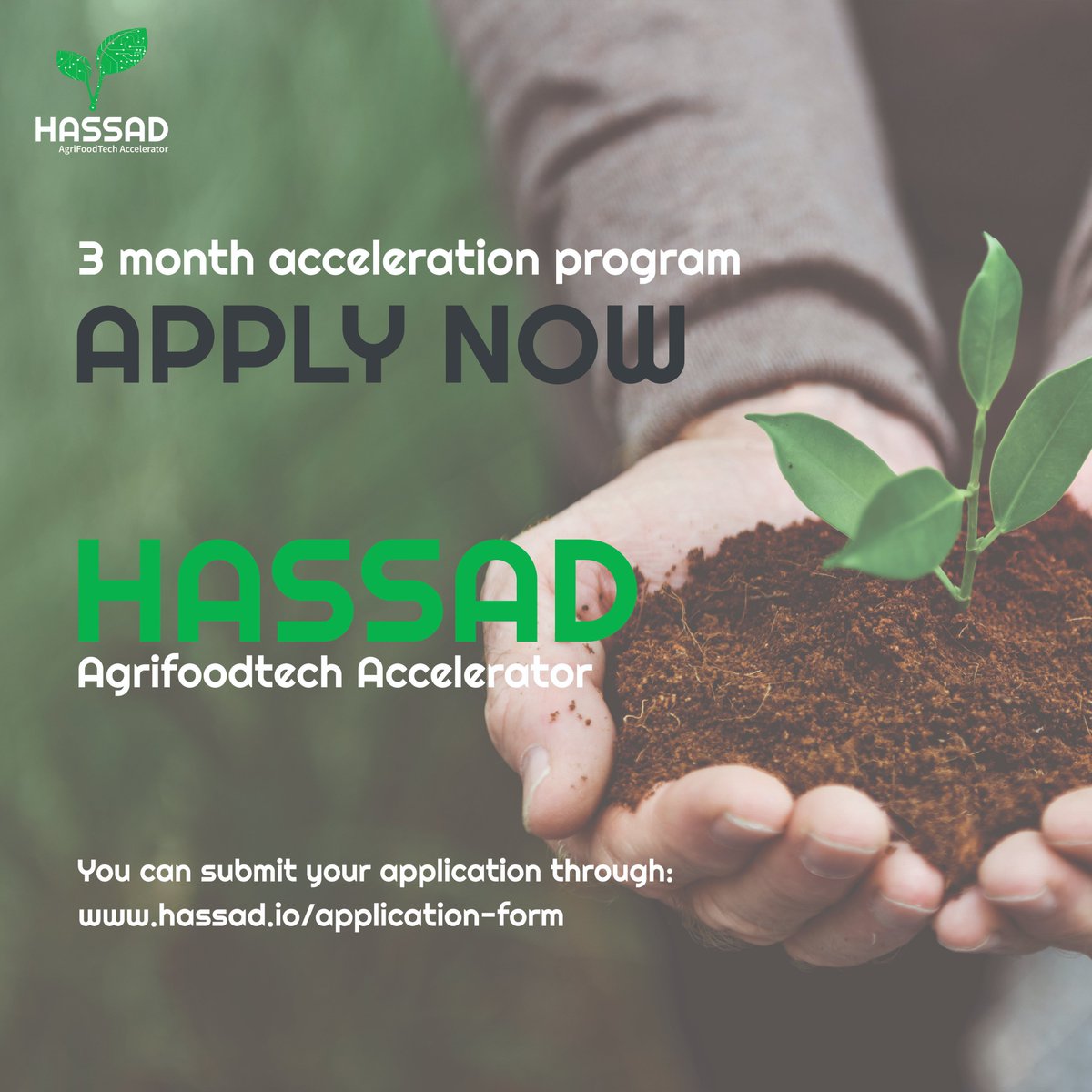 HASSAD
AgriFoodTech Accelerator

3 month acceleration program

APPLY NOW

HASSAD
Agrifoodtech Accelerator

You can submit your application through:
www.hassad.io/application-form